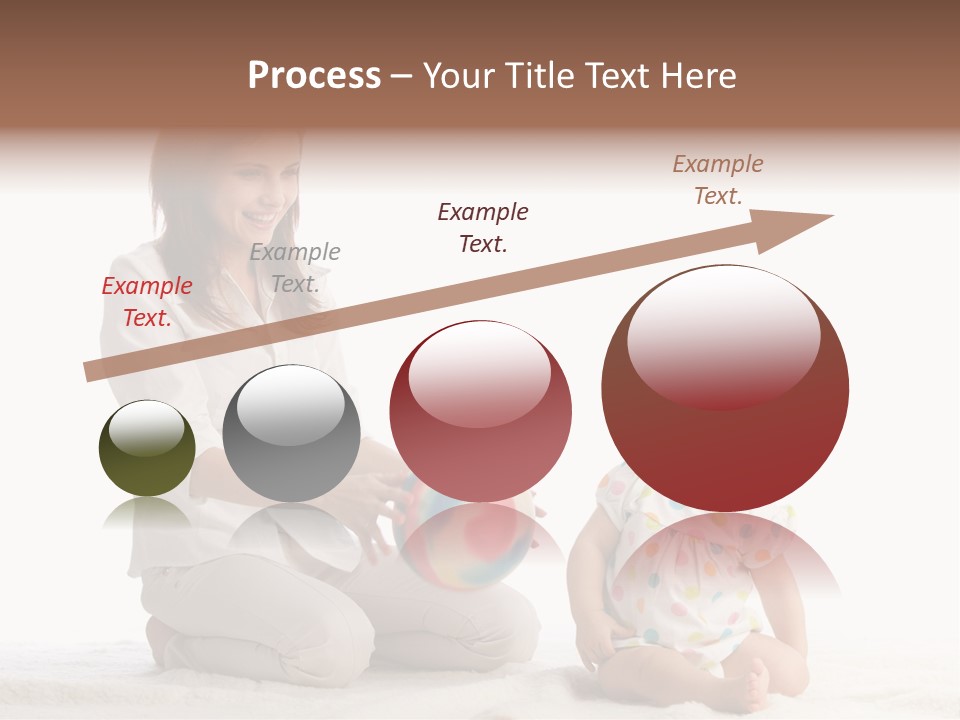 Process – Your Title Text Here

Example Text.

Example Text.

Example Text.

Example Text.